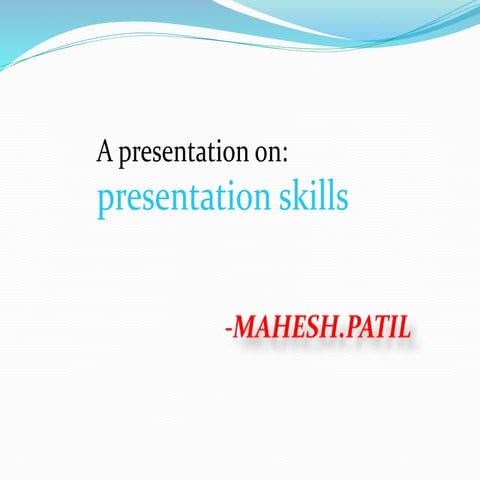 A presentation on:
presentation skills

-MAHESH.PATIL